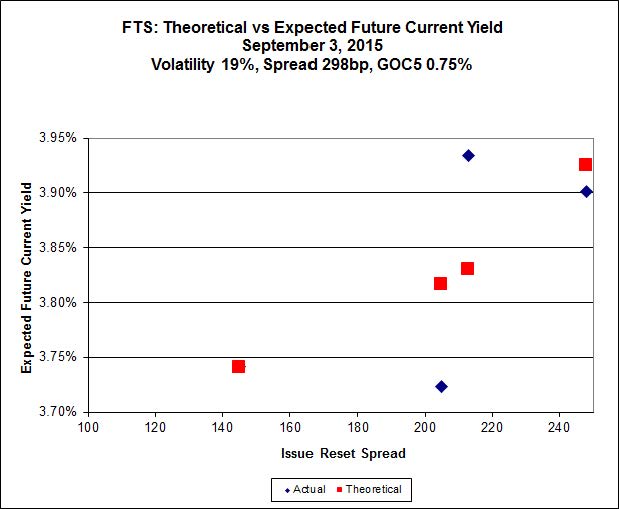 FTS: Theoretical vs Expected Future Current Yield
September 3, 2015
Volatility 19%, Spread 298bp, GOC5 0.75%

Expected Future Current Yield

3.95%
3.90%
3.85%
3.80%
3.75%
3.70%

100 120 140 160 180 200 220 240

Issue Reset Spread

Actual Theoretical